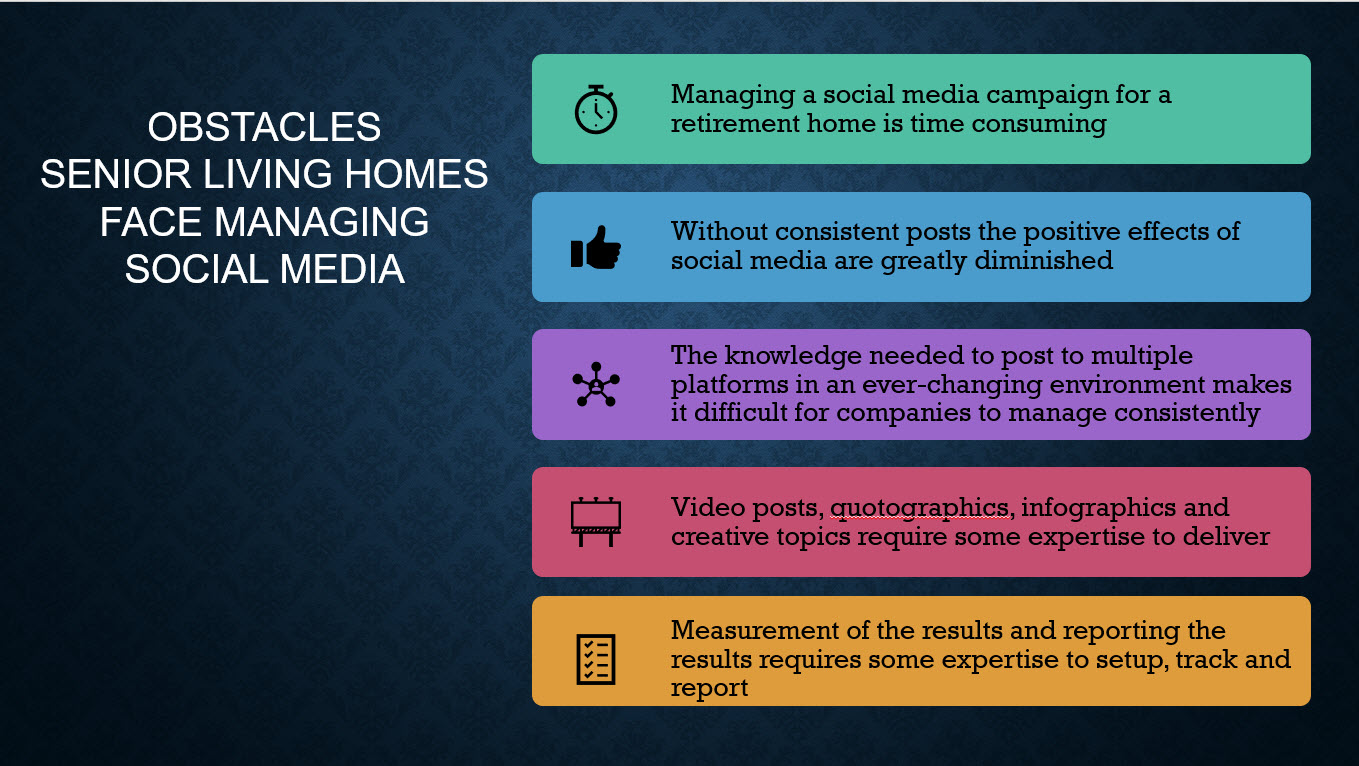 OBSTACLES
SENIOR LIVING HOMES
FACE MANAGING
SOCIAL MEDIA

Managing a social media campaign for a retirement home is time consuming

Without consistent posts the positive effects of social media are greatly diminished

The knowledge needed to post to multiple platforms in an ever-changing environment makes it difficult for companies to manage consistently

Video posts, quotographics, infographics and creative topics require some expertise to deliver

Measurement of the results and reporting the results requires some expertise to setup, track and report